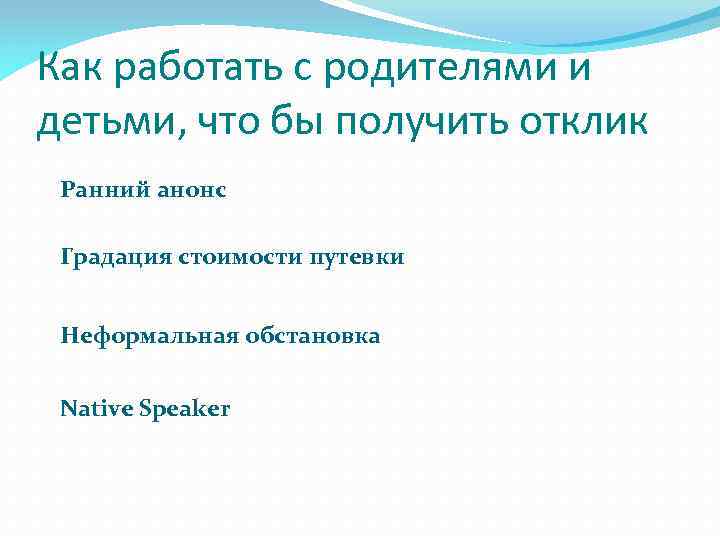 Как работать с родителями и детьми, что бы получить отклик

Ранний анонс

Градация стоимости путевки

Неформальная обстановка

Native Speaker